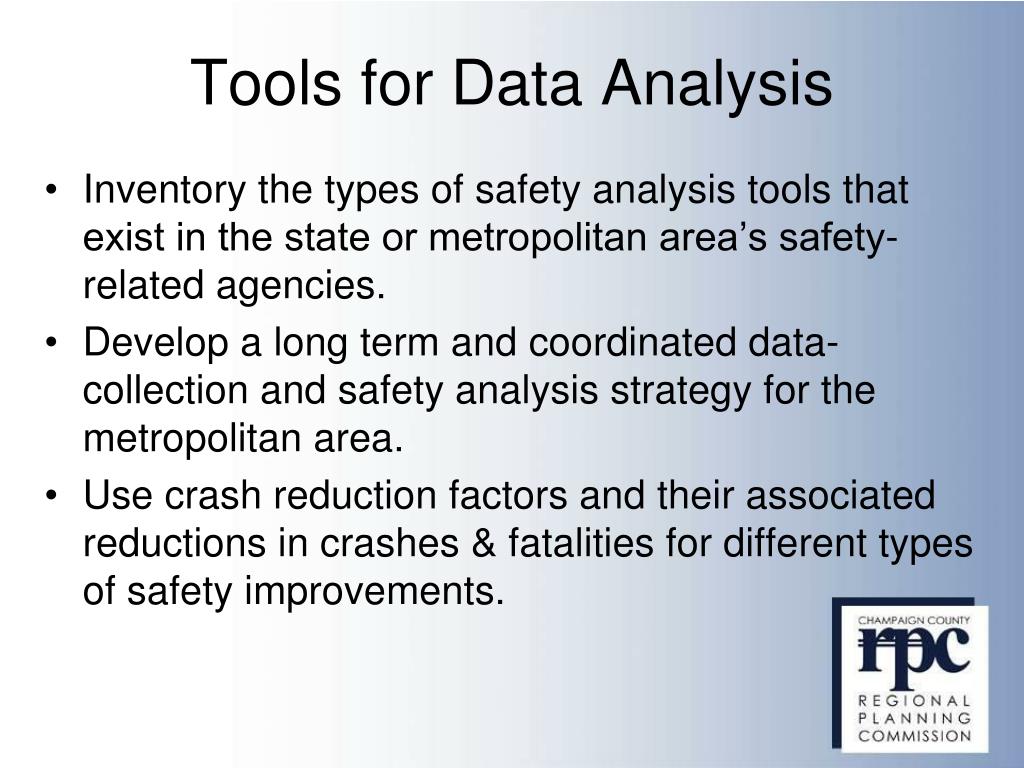 Tools for Data Analysis

• Inventory the types of safety analysis tools that exist in the state or metropolitan area's safety-related agencies.

• Develop a long term and coordinated data-collection and safety analysis strategy for the metropolitan area.

• Use crash reduction factors and their associated reductions in crashes & fatalities for different types of safety improvements.

CHAMPAIGN COUNTY
rpc
REGIONAL
PLANNING
COMMISSION